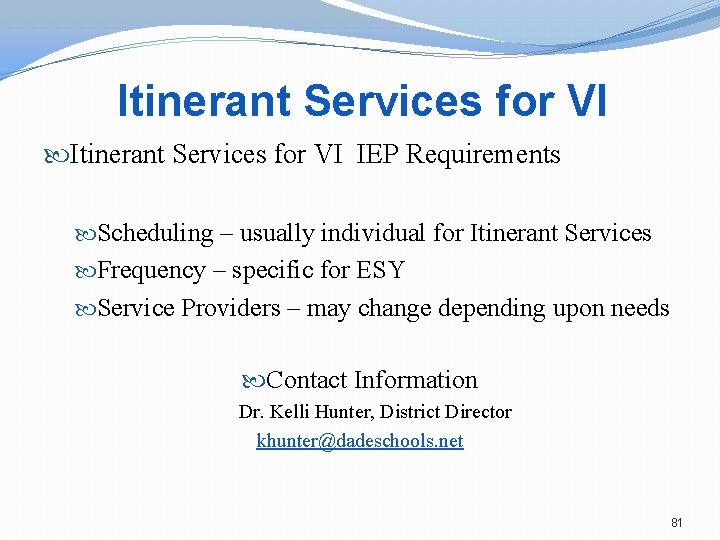 Itinerant Services for VI

Itinerant Services for VI IEP Requirements

Scheduling – usually individual for Itinerant Services
Frequency – specific for ESY
Service Providers – may change depending upon needs

Contact Information
Dr. Kelli Hunter, District Director
khunter@dadeschools.net

81